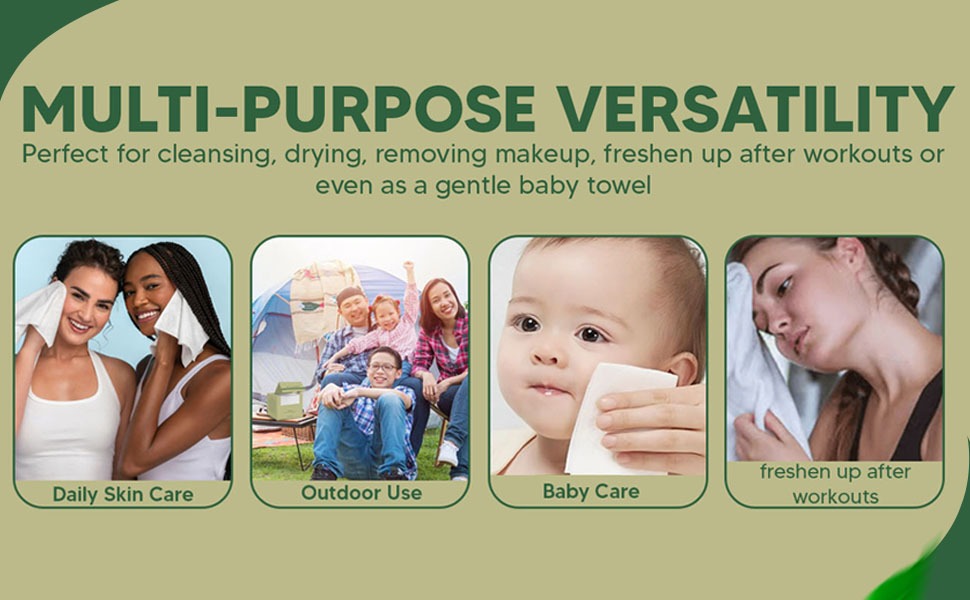 MULTI-PURPOSE VERSATILITY

Perfect for cleansing, drying, removing makeup, freshen up after workouts or even as a gentle baby towel

Daily Skin Care

Outdoor Use

Baby Care

freshen up after workouts